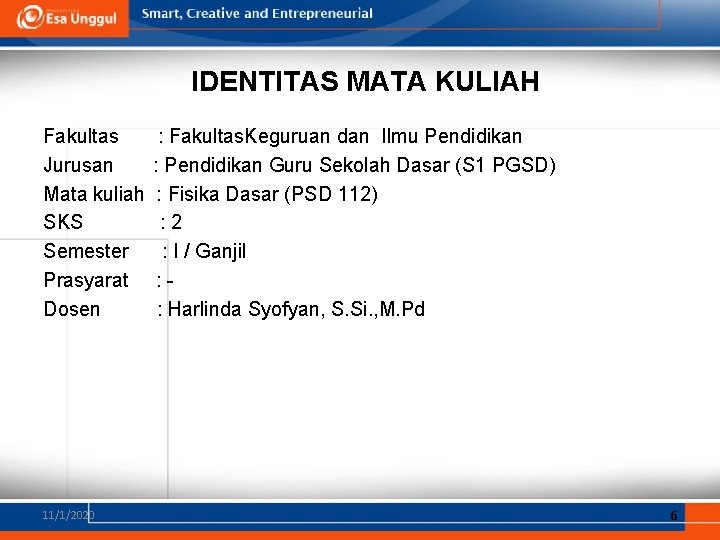 Esa Unggul

Smart, Creative and Entrepreneurial

IDENTITAS MATA KULIAH

Fakultas : FakultasKeguruan dan Ilmu Pendidikan
Jurusan : Pendidikan Guru Sekolah Dasar (S1 PGSD)
Mata kuliah : Fisika Dasar (PSD 112)
SKS : 2
Semester : I / Ganjil
Prasyarat : -
Dosen : Harlinda Syofyan, S.Si.,M.Pd

11/1/2020

6